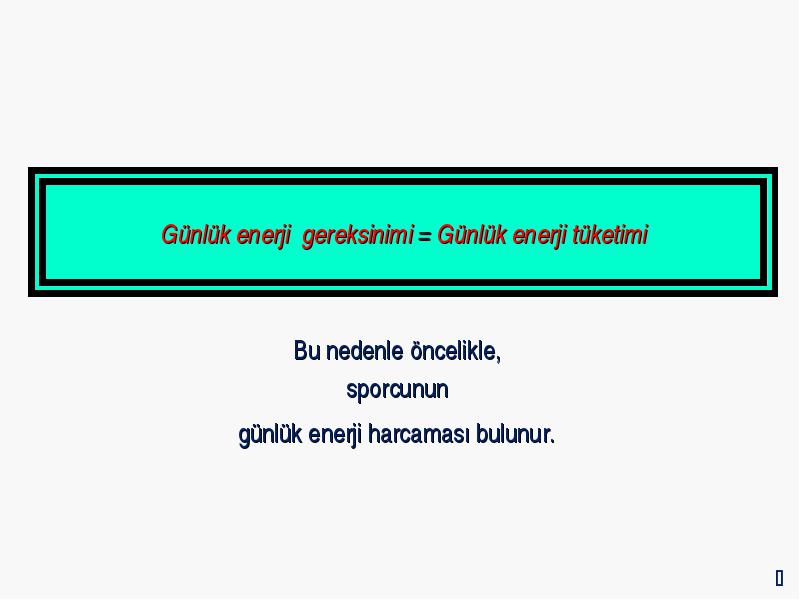 Günlük enerji gereksinimi = Günlük enerji tüketimi

Bu nedenle öncelikle,
sporcunun
günlük enerji harcaması bulunur.